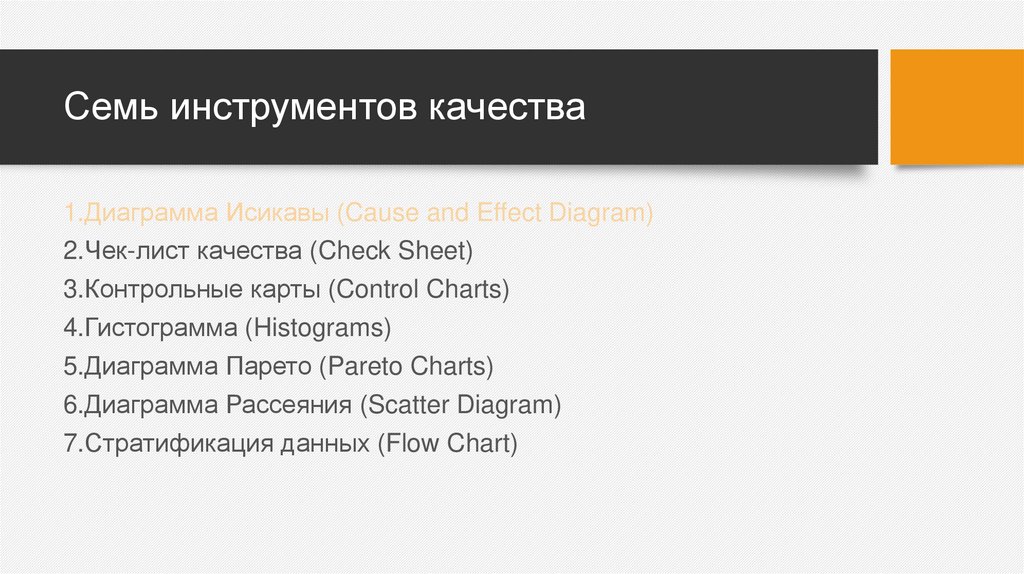 Семь инструментов качества

1.Диаграмма Исикавы (Cause and Effect Diagram)
2.Чек-лист качества (Check Sheet)
3.Контрольные карты (Control Charts)
4.Гистограмма (Histograms)
5.Диаграмма Парето (Pareto Charts)
6.Диаграмма Рассеяния (Scatter Diagram)
7.Стратификация данных (Flow Chart)